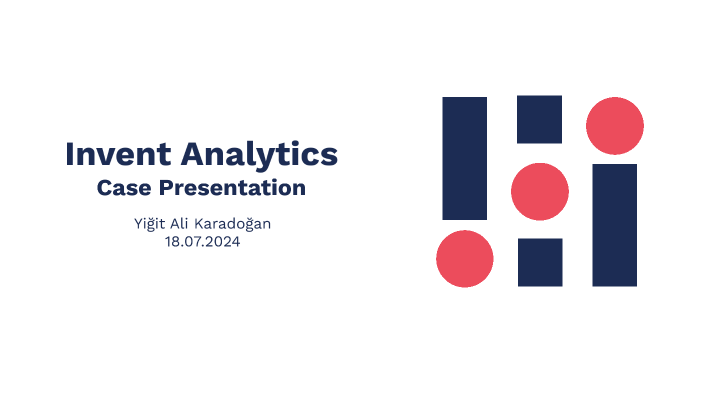 Invent Analytics
Case Presentation

Yiğit Ali Karadoğan
18.07.2024